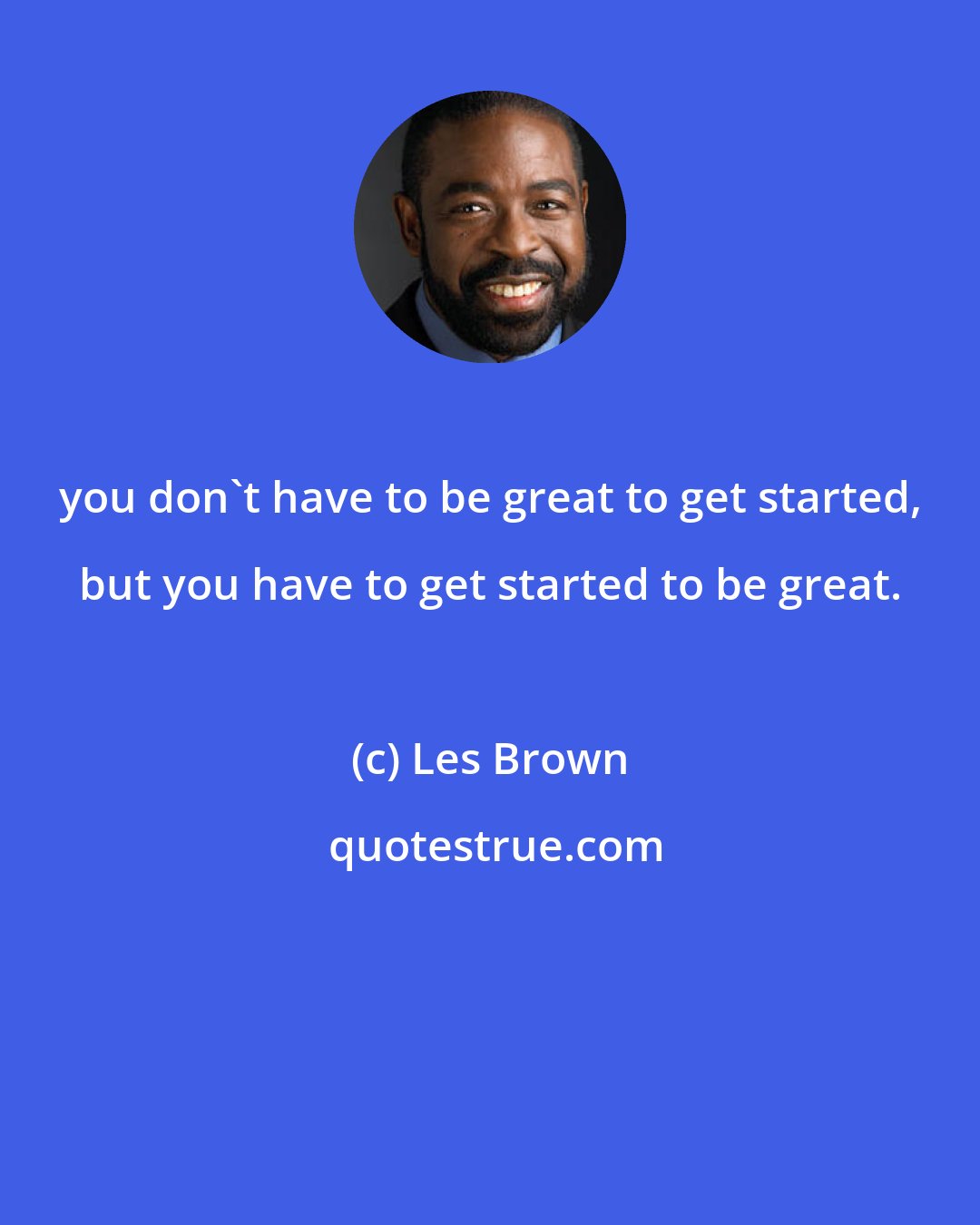 you don`t have to be great to get started, but you have to get started to be great.

(c) Les Brown

quotestrue.com